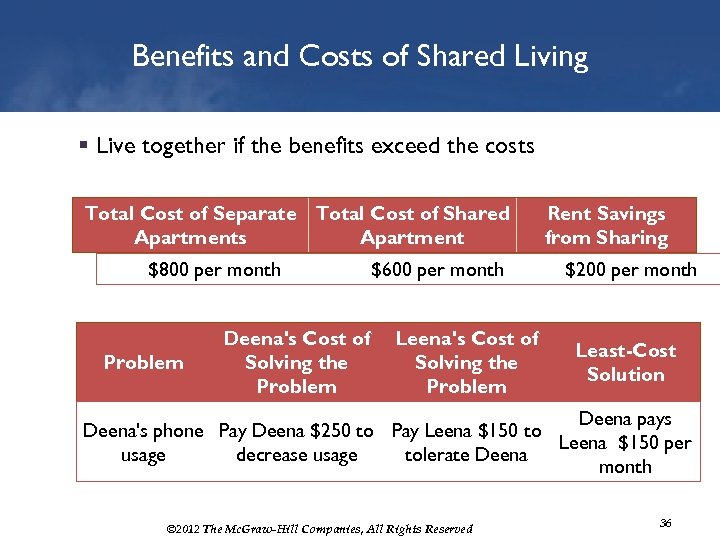 Benefits and Costs of Shared Living

▪ Live together if the benefits exceed the costs

| Total Cost of Separate Apartments | Total Cost of Shared Apartment | Rent Savings from Sharing |
|---|---|---|
| \$800 per month | \$600 per month | \$200 per month |

| Problem | Deena's Cost of Solving the Problem | Leena's Cost of Solving the Problem | Least-Cost Solution |
|---|---|---|---|
| Deena's phone usage | Pay Deena \$250 to decrease usage | Pay Leena \$150 to tolerate Deena | Deena pays Leena \$150 per month |

©2012 The McGraw-Hill Companies, All Rights Reserved

36